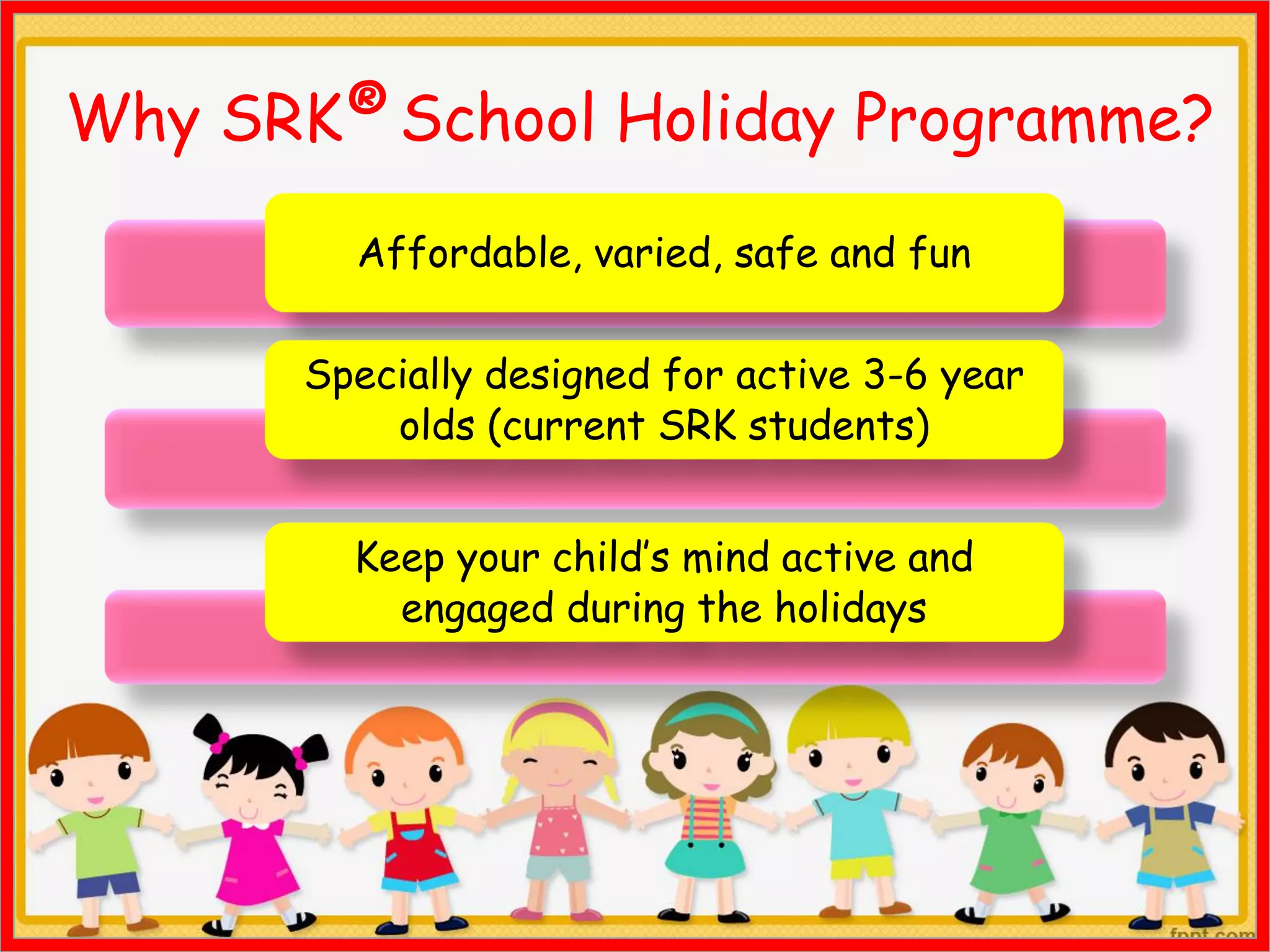 Why SRK® School Holiday Programme?

Affordable, varied, safe and fun

Specially designed for active 3-6 year olds (current SRK students)

Keep your child's mind active and engaged during the holidays

fppt.com